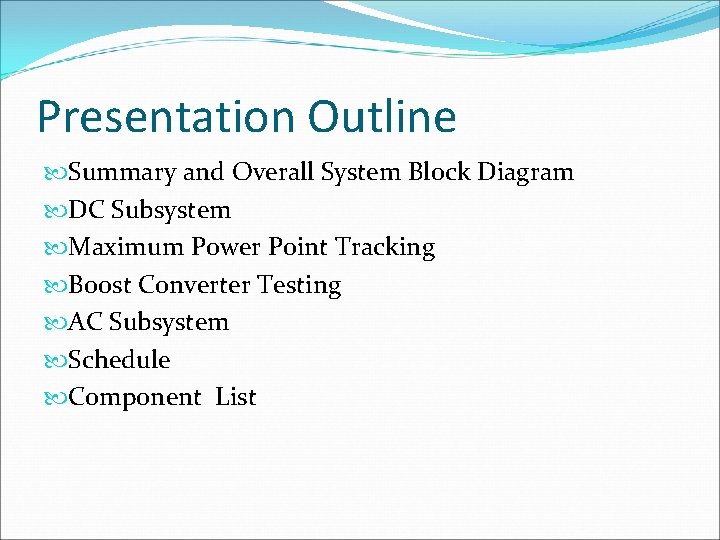 Presentation Outline

Summary and Overall System Block Diagram
DC Subsystem
Maximum Power Point Tracking
Boost Converter Testing
AC Subsystem
Schedule
Component List